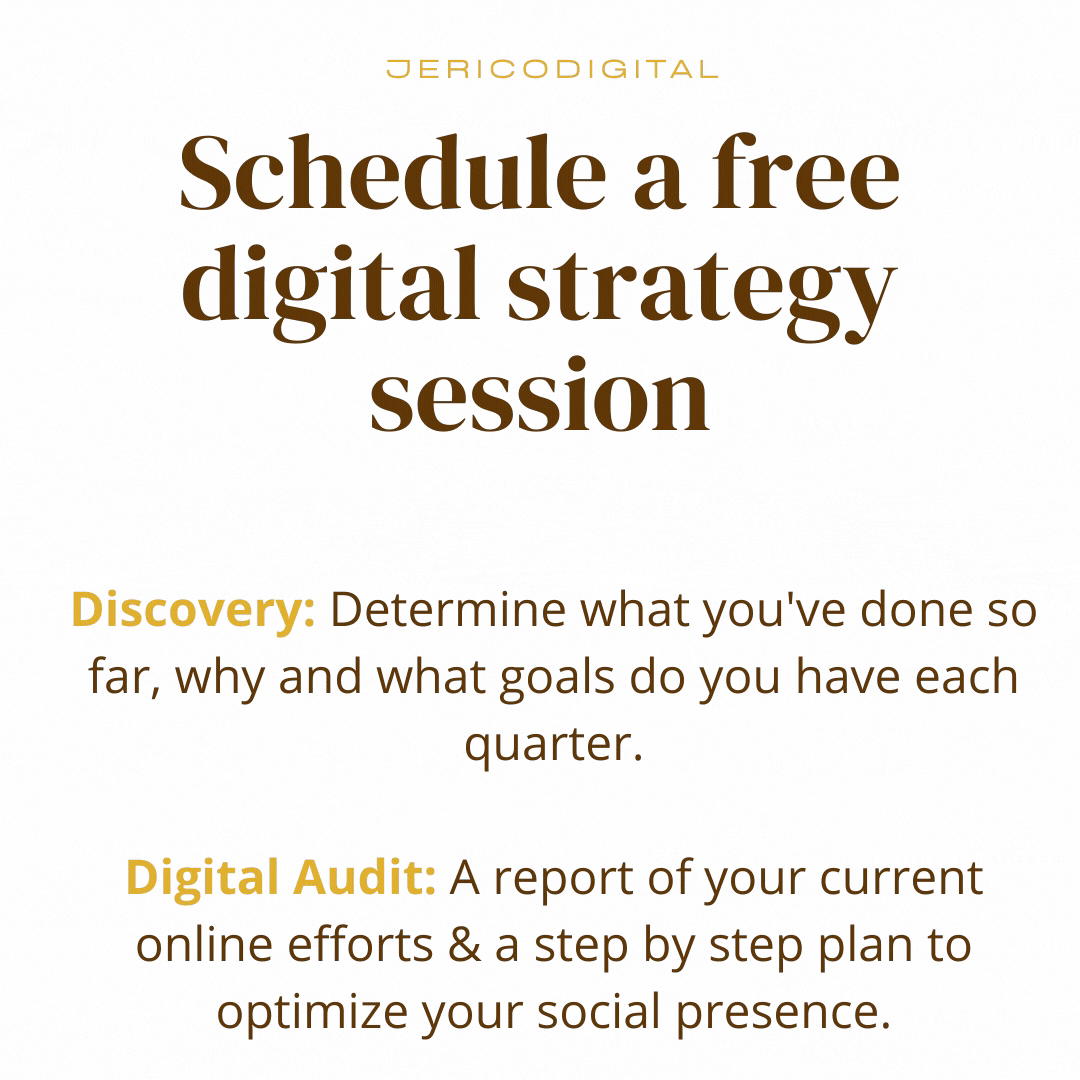 JERICODIGITAL

Schedule a free digital strategy session

Discovery: Determine what you've done so far, why and what goals do you have each quarter.

Digital Audit: A report of your current online efforts & a step by step plan to optimize your social presence.